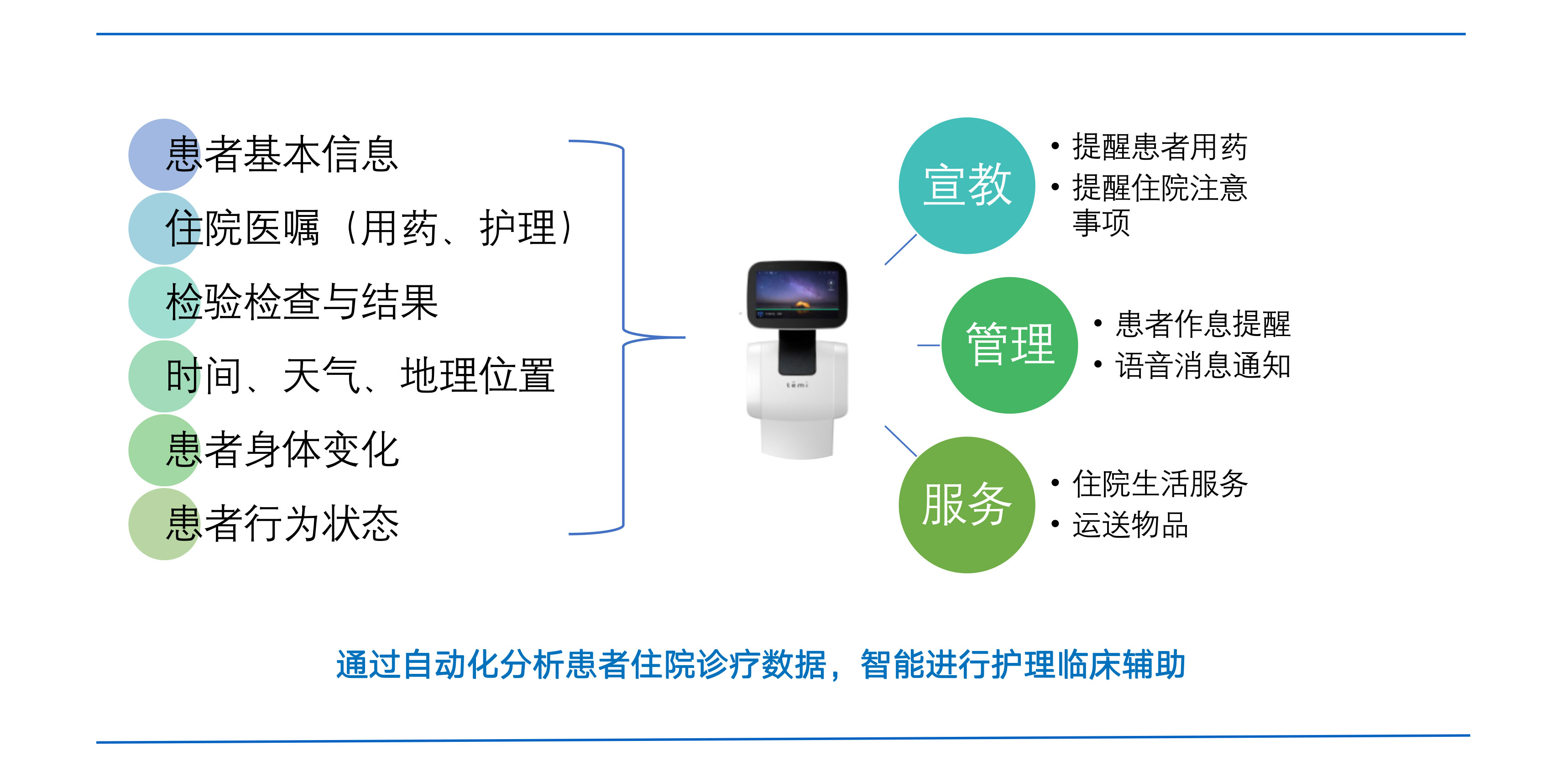 患者基本信息

住院医嘱（用药、护理）

检验检查与结果

时间、天气、地理位置

患者身体变化

患者行为状态

temi

宣教

• 提醒患者用药
• 提醒住院注意事项

管理

• 患者作息提醒
• 语音消息通知

服务

• 住院生活服务
• 运送物品

通过自动化分析患者住院诊疗数据，智能进行护理临床辅助